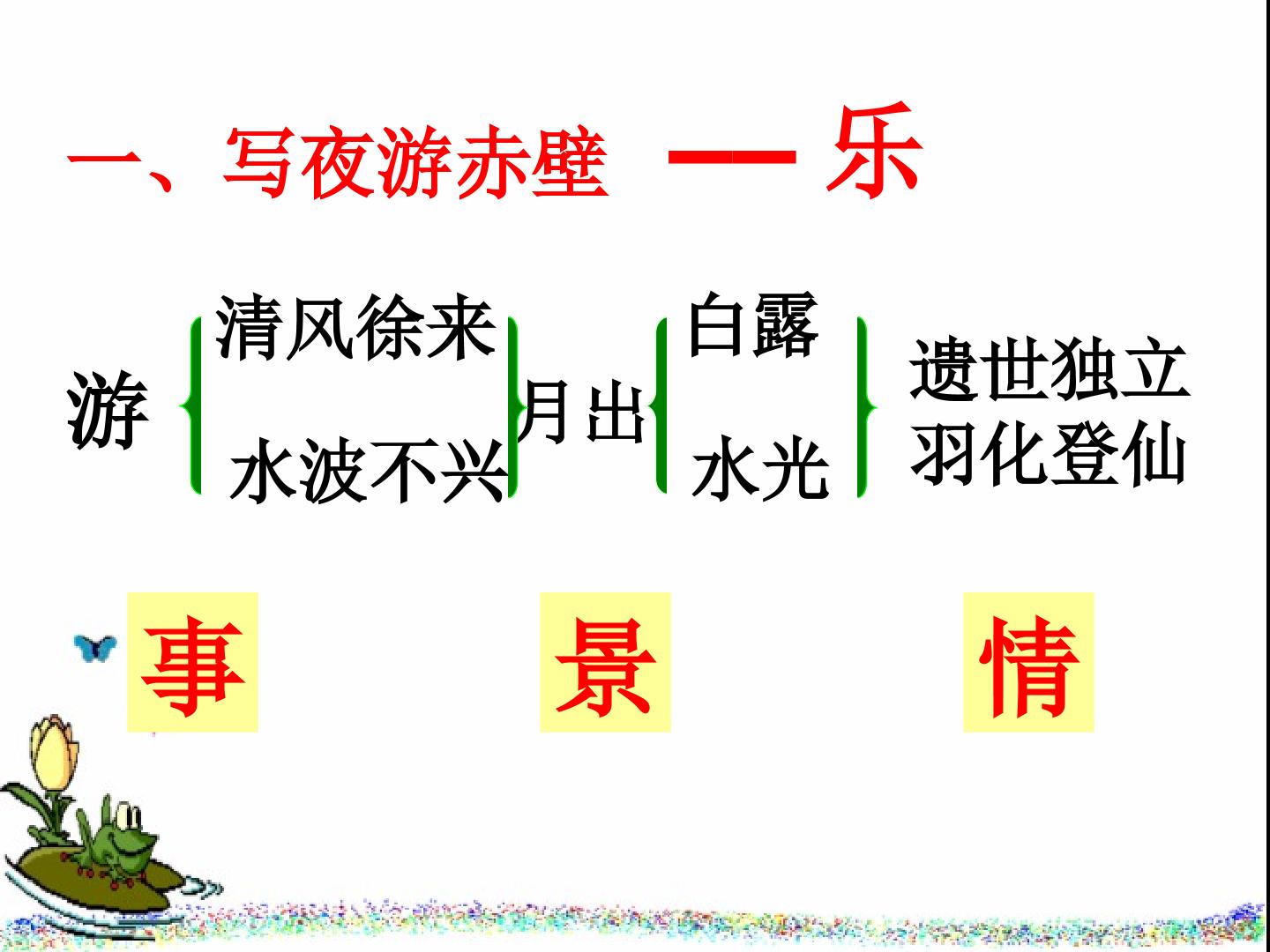 一、写夜游赤壁 — 乐

游

清风徐来

水波不兴

月出

白露

水光

遗世独立
羽化登仙

事 景 情